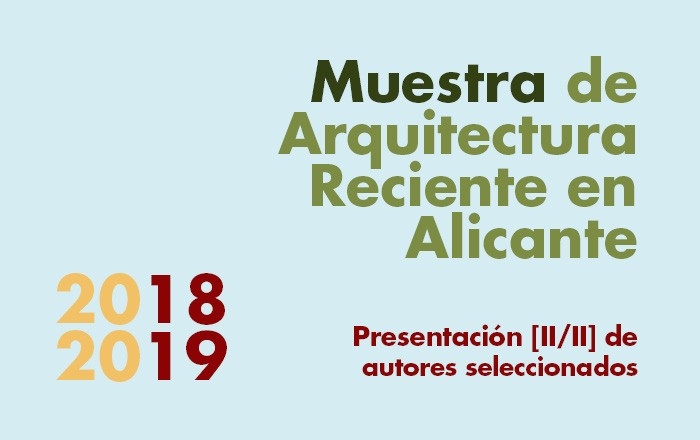 Muestra de Arquitectura Reciente en Alicante

2018
2019

Presentación [II/II] de autores seleccionados